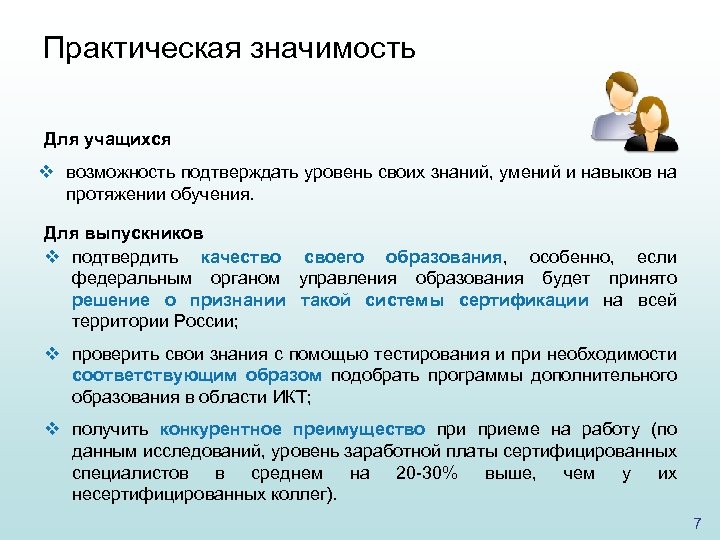 Практическая значимость

Для учащихся

❖ возможность подтверждать уровень своих знаний, умений и навыков на протяжении обучения.

Для выпускников

❖ подтвердить качество своего образования, особенно, если федеральным органом управления образования будет принято решение о признании такой системы сертификации на всей территории России;

❖ проверить свои знания с помощью тестирования и при необходимости соответствующим образом подобрать программы дополнительного образования в области ИКТ;

❖ получить конкурентное преимущество при приеме на работу (по данным исследований, уровень заработной платы сертифицированных специалистов в среднем на 20-30% выше, чем у их несертифицированных коллег).

7